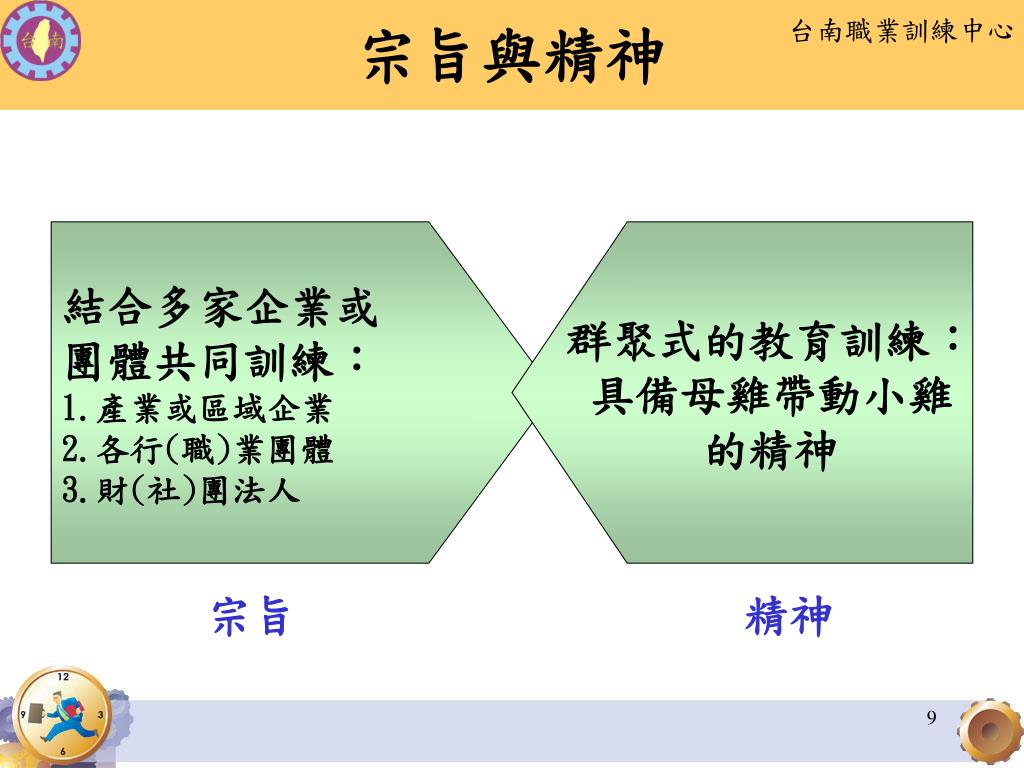 台南

宗旨與精神

台南職業訓練中心

結合多家企業或團體共同訓練：
1.產業或區域企業
2.各行(職)業團體
3.財(社)團法人

群聚式的教育訓練：具備母雞帶動小雞的精神

宗旨

精神

12
9
3
6

9